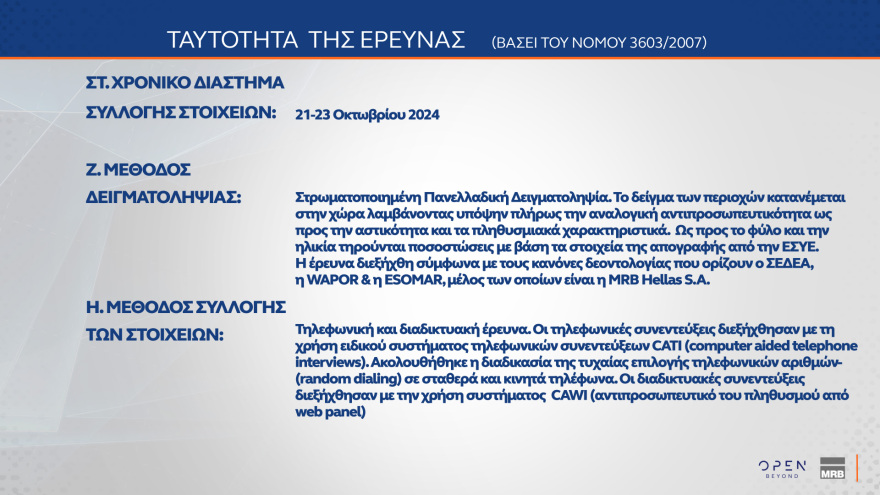 ΤΑΥΤΟΤΗΤΑ ΤΗΣ ΕΡΕΥΝΑΣ (ΒΑΣΕΙ ΤΟΥ ΝΟΜΟΥ 3603/2007)

ΣΤ. ΧΡΟΝΙΚΟ ΔΙΑΣΤΗΜΑ
ΣΥΛΛΟΓΗΣ ΣΤΟΙΧΕΙΩΝ: 21-23 Οκτωβρίου 2024

Ζ. ΜΕΘΟΔΟΣ
ΔΕΙΓΜΑΤΟΛΗΨΙΑΣ: Στρωματοποιημένη Πανελλαδική Δειγματοληψία. Το δείγμα των περιοχών κατανέμεται στην χώρα λαμβάνοντας υπόψην πλήρως την αναλογική αντιπροσωπευτικότητα ως προς την αστικότητα και τα πληθυσμιακά χαρακτηριστικά. Ως προς το φύλο και την ηλικία τηρούνται ποσοστώσεις με βάση τα στοιχεία της απογραφής από την ΕΣΥΕ.
Η έρευνα διεξήχθη σύμφωνα με τους κανόνες δεοντολογίας που ορίζουν ο ΣΕΔΕΑ, η WAPOR & η ESOMAR, μέλος των οποίων είναι η MRB Hellas S.A.

Η. ΜΕΘΟΔΟΣ ΣΥΛΛΟΓΗΣ
ΤΩΝ ΣΤΟΙΧΕΙΩΝ: Τηλεφωνική και διαδικτυακή έρευνα. Οι τηλεφωνικές συνεντεύξεις διεξήχθησαν με τη χρήση ειδικού συστήματος τηλεφωνικών συνεντεύξεων CATI (computer aided telephone interviews). Ακολουθήθηκε η διαδικασία της τυχαίας επιλογής τηλεφωνικών αριθμών- (random dialing) σε σταθερά και κινητά τηλέφωνα. Οι διαδικτυακές συνεντεύξεις διεξήχθησαν με την χρήση συστήματος CAWI (αντιπροσωπευτικό του πληθυσμού από web panel)

OPEN BEYOND MRB